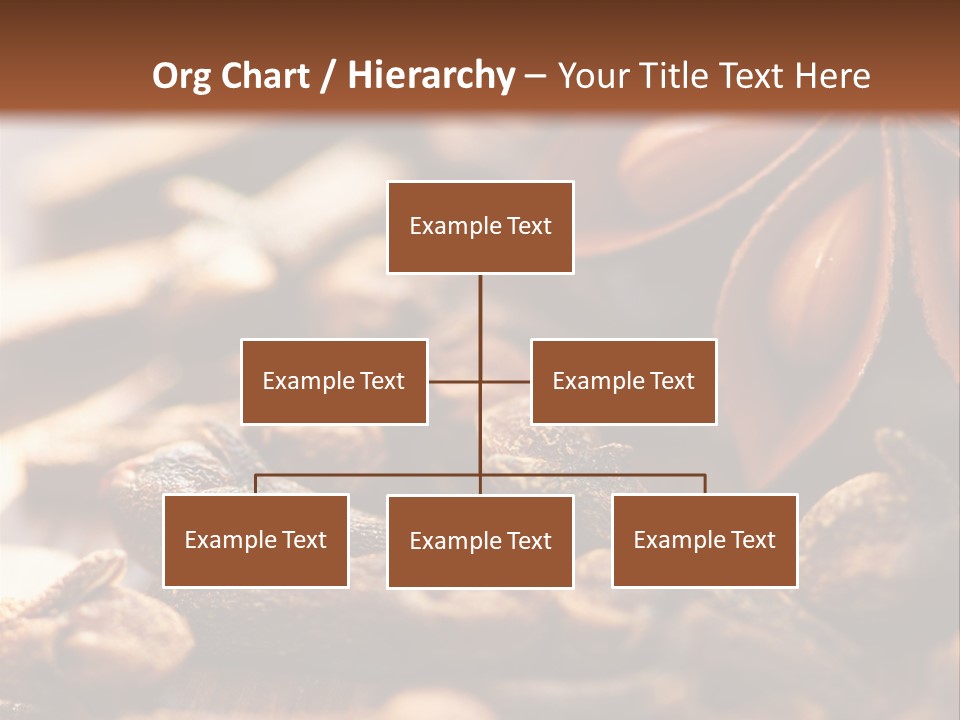 Org Chart / Hierarchy – Your Title Text Here

Example Text

Example Text

Example Text

Example Text

Example Text

Example Text